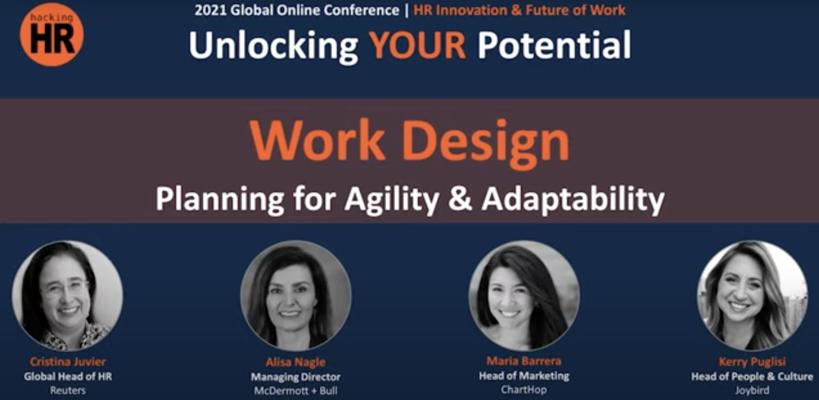 hacking HR

2021 Global Online Conference | HR Innovation & Future of Work

Unlocking YOUR Potential

Work Design

Planning for Agility & Adaptability

Cristina Juvier
Global Head of HR
Reuters

Alisa Nagle
Managing Director
McDermott + Bull

Maria Barrera
Head of Marketing
ChartHop

Kerry Puglisi
Head of People & Culture
Joybird